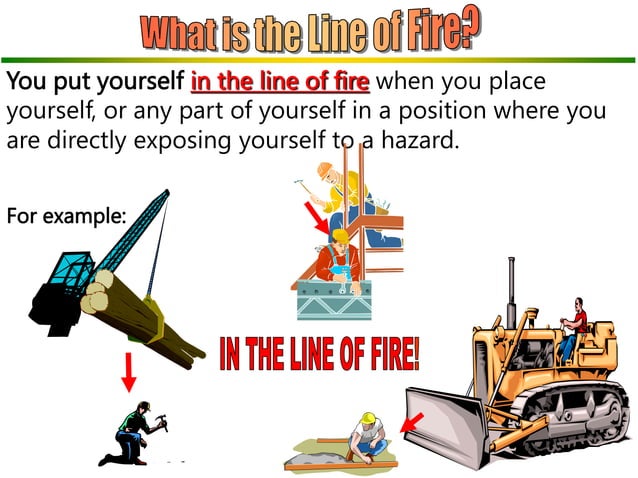 What is the Line of Fire?

You put yourself in the line of fire when you place yourself, or any part of yourself in a position where you are directly exposing yourself to a hazard.

For example:

IN THE LINE OF FIRE!